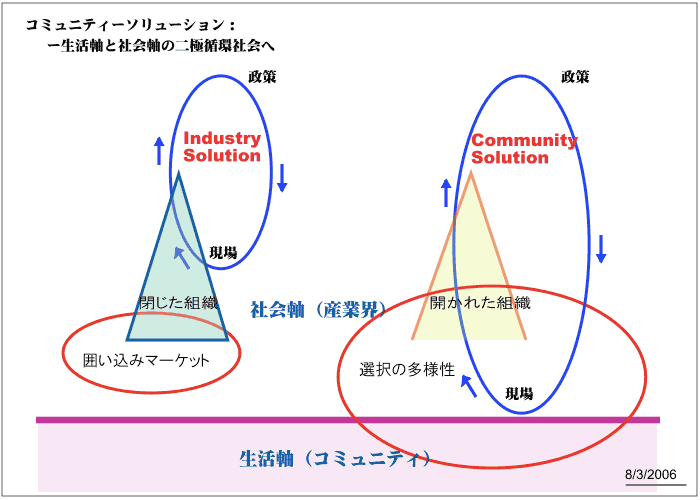 コミュニティーソリューション：
ー生活軸と社会軸の二極循環社会へ

政策

Industry Solution

現場

閉じた組織

囲い込みマーケット

社会軸（産業界）

政策

Community Solution

開かれた組織

選択の多様性

現場

生活軸（コミュニティ）

8/3/2006